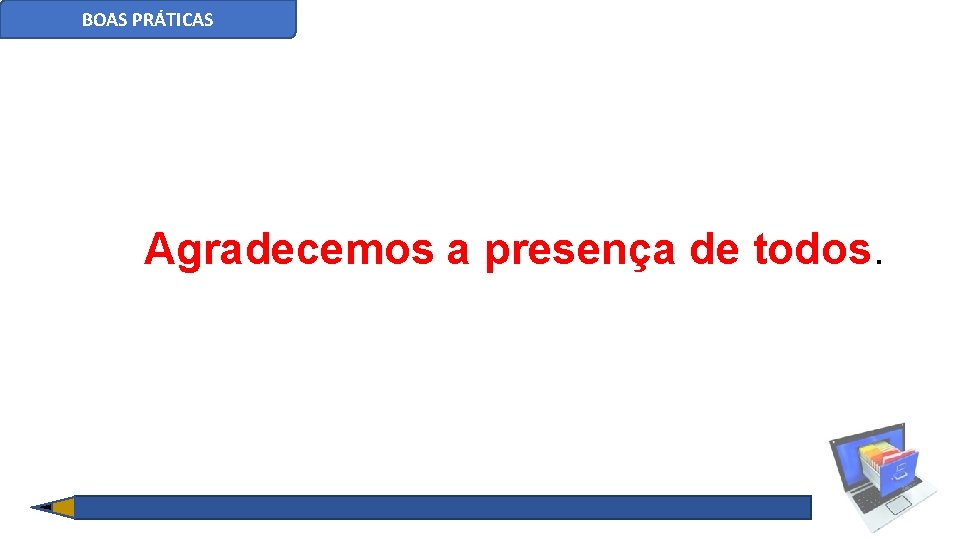 BOAS PRÁTICAS

Agradecemos a presença de todos.